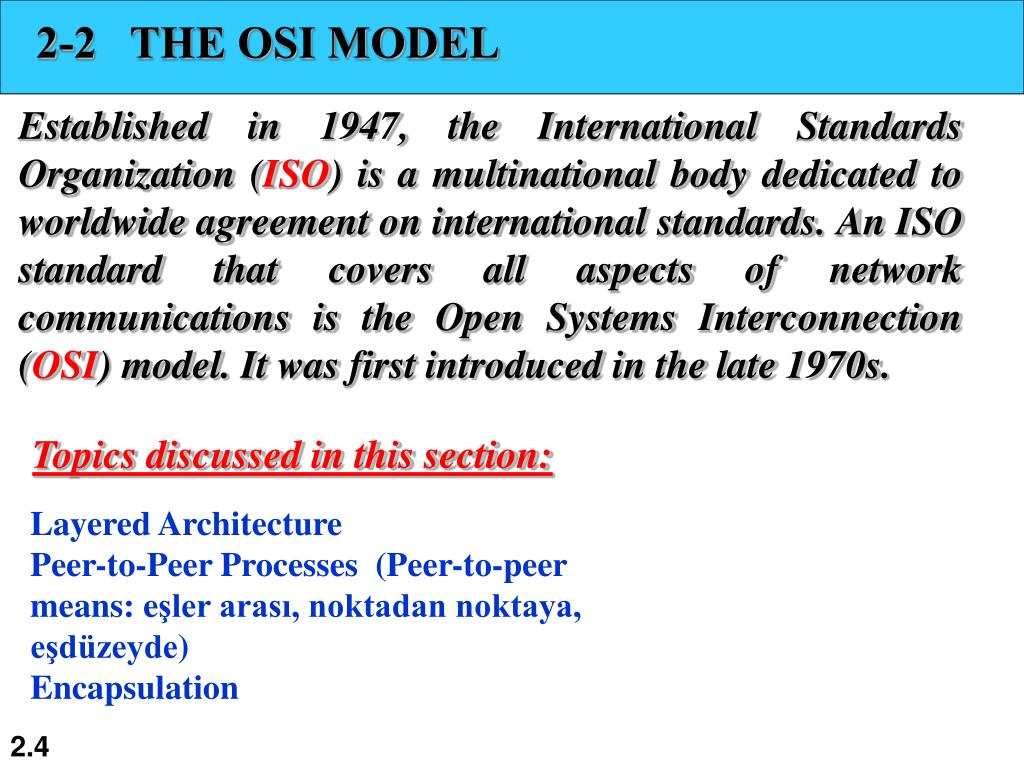 2-2 THE OSI MODEL

Established in 1947, the International Standards Organization (ISO) is a multinational body dedicated to worldwide agreement on international standards. An ISO standard that covers all aspects of network communications is the Open Systems Interconnection (OSI) model. It was first introduced in the late 1970s.

Topics discussed in this section:

Layered Architecture
Peer-to-Peer Processes (Peer-to-peer means: eşler arası, noktadan noktaya, eşdüzeyde)
Encapsulation

2.4